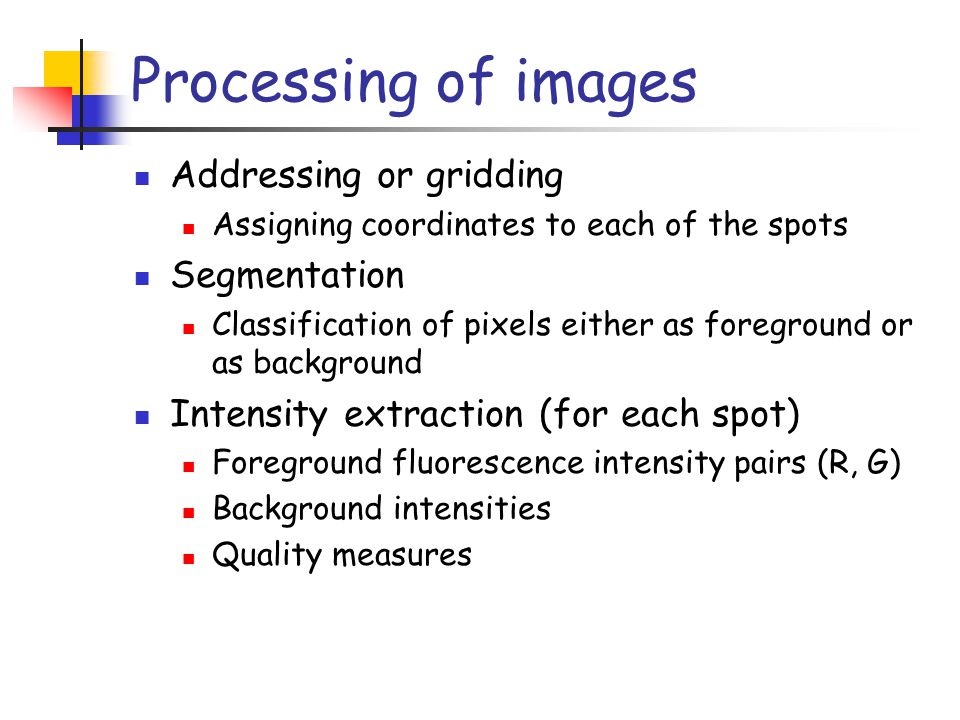 Processing of images

- Addressing or gridding
  - Assigning coordinates to each of the spots
- Segmentation
  - Classification of pixels either as foreground or as background
- Intensity extraction (for each spot)
  - Foreground fluorescence intensity pairs (R, G)
  - Background intensities
  - Quality measures